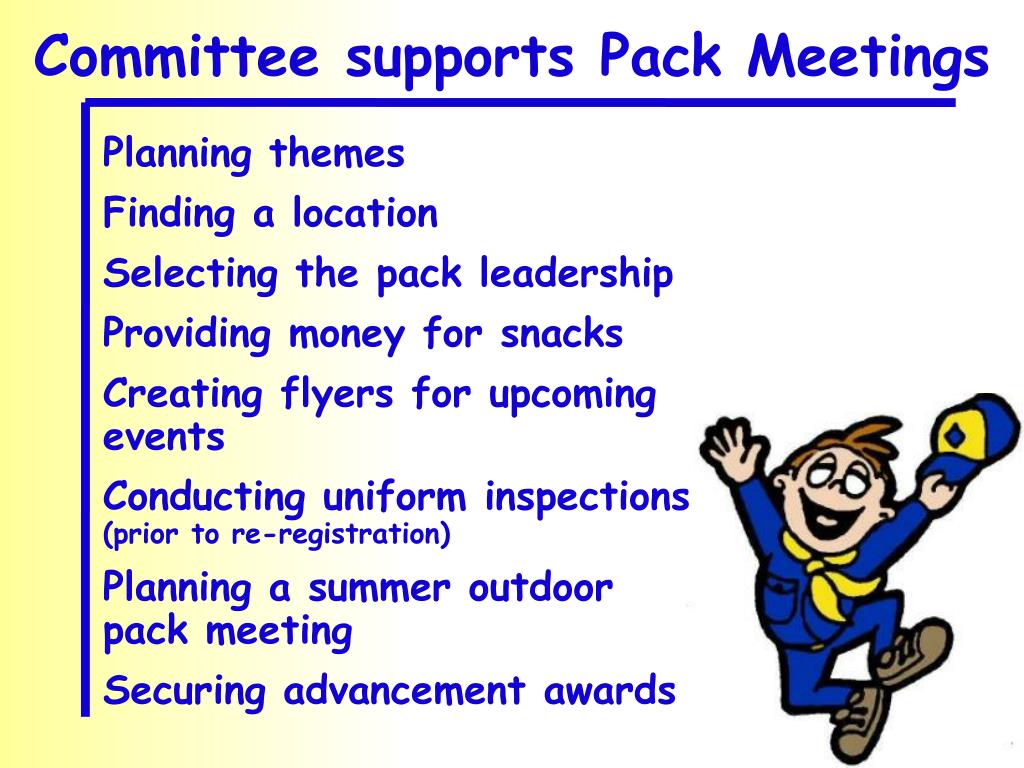 Committee supports Pack Meetings

Planning themes

Finding a location

Selecting the pack leadership

Providing money for snacks

Creating flyers for upcoming events

Conducting uniform inspections (prior to re-registration)

Planning a summer outdoor pack meeting

Securing advancement awards